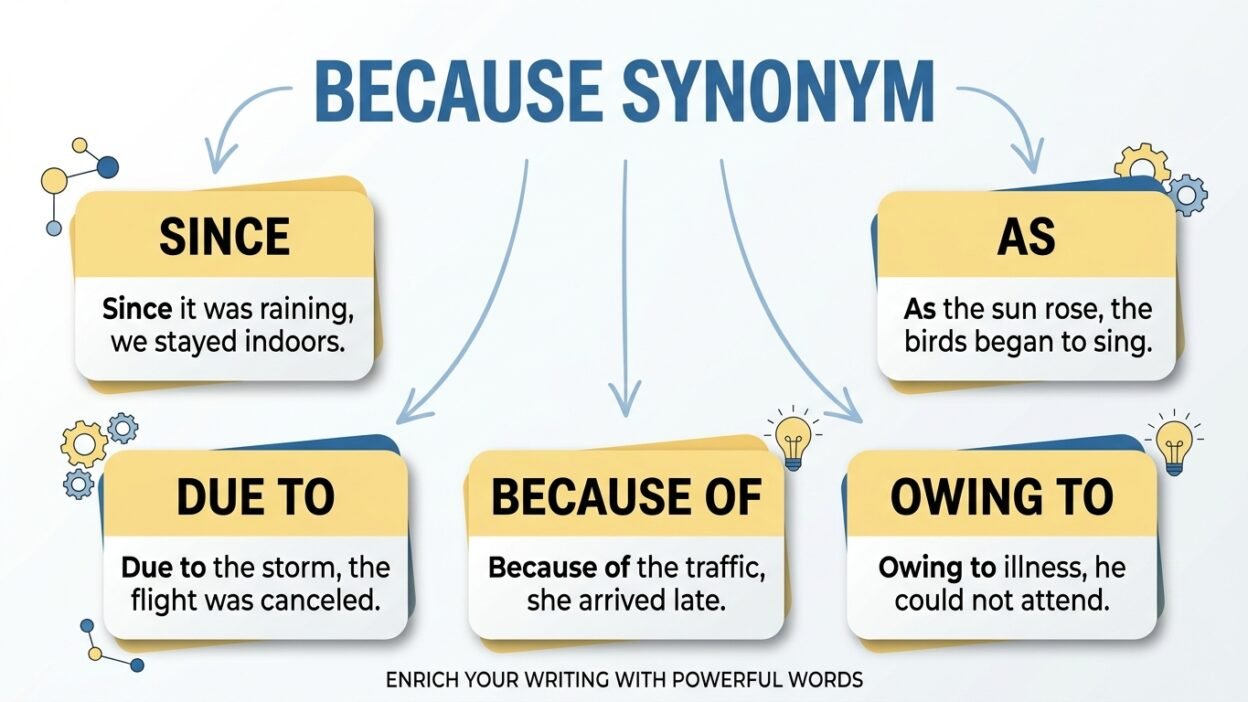 BECAUSE SYNONYM

SINCE

Since it was raining, we stayed indoors.

AS

As the sun rose, the birds began to sing.

DUE TO

Due to the storm, the flight was canceled.

BECAUSE OF

Because of the traffic, she arrived late.

OWING TO

Owing to illness, he could not attend.

ENRICH YOUR WRITING WITH POWERFUL WORDS